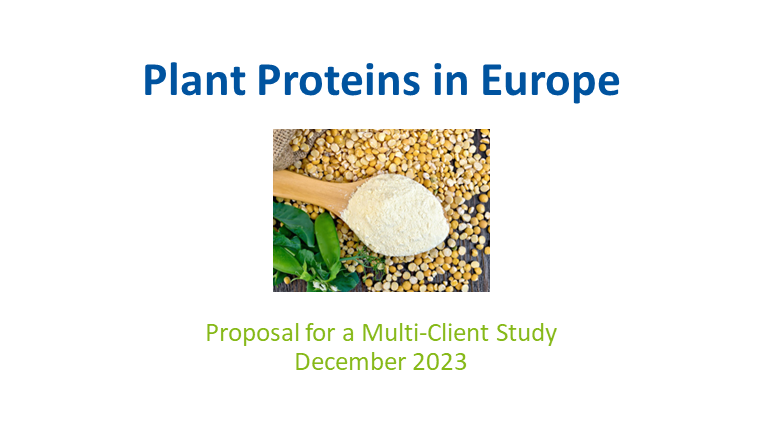 Plant Proteins in Europe

Proposal for a Multi-Client Study
December 2023